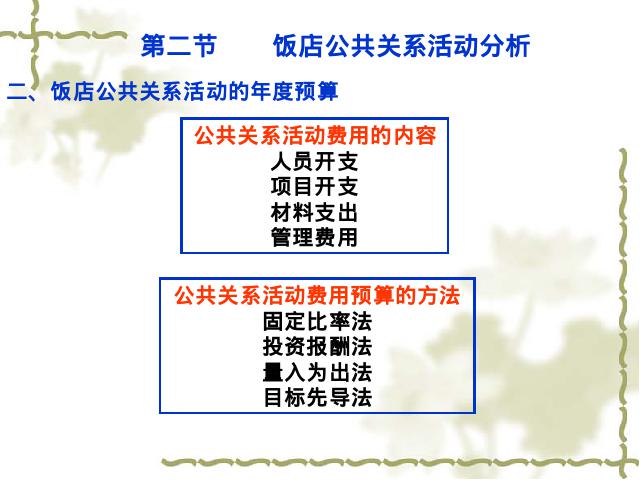 第二节　　饭店公共关系活动分析

二、饭店公共关系活动的年度预算

公共关系活动费用的内容
人员开支
项目开支
材料支出
管理费用

公共关系活动费用预算的方法
固定比率法
投资报酬法
量入为出法
目标先导法